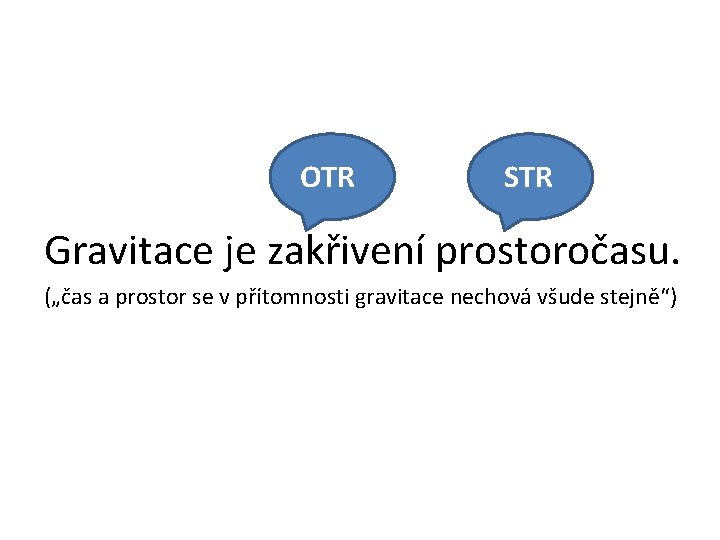 OTR

STR

Gravitace je zakřivení prostoročasu.

(„čas a prostor se v přítomnosti gravitace nechová všude stejně“)